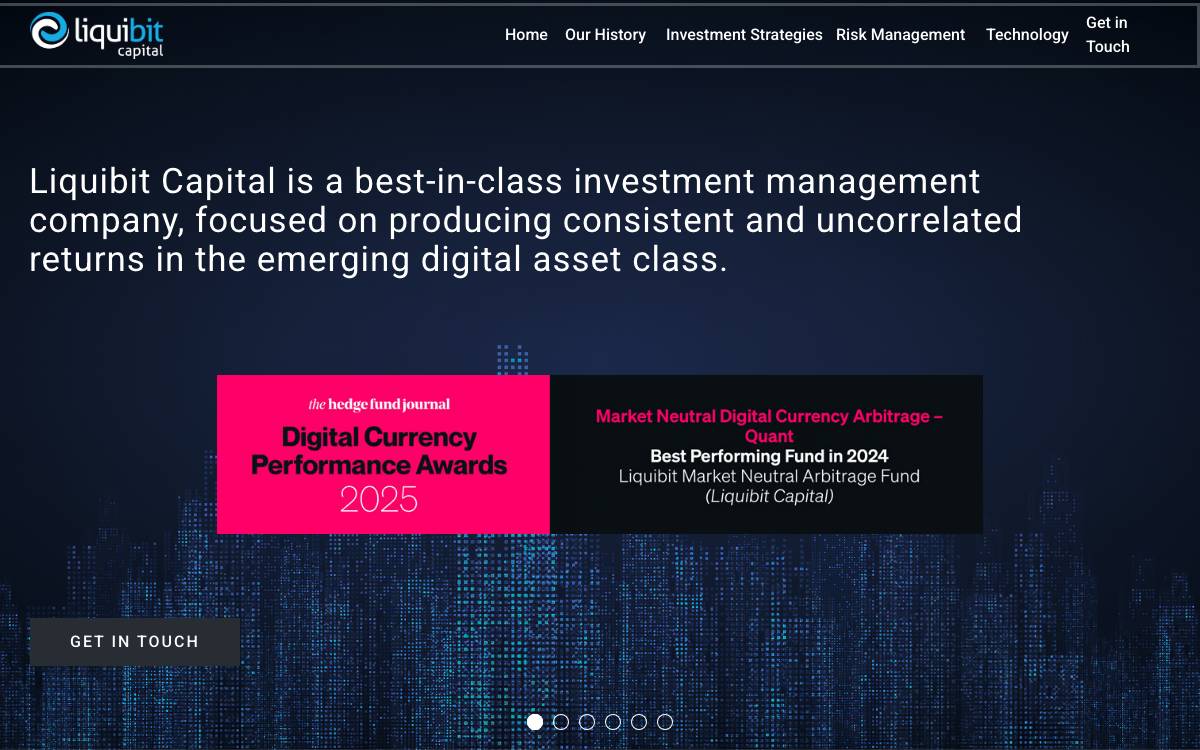 liquibit capital

Home Our History Investment Strategies Risk Management Technology Get in Touch

Liquibit Capital is a best-in-class investment management company, focused on producing consistent and uncorrelated returns in the emerging digital asset class.

the hedge fund journal
Digital Currency Performance Awards 2025

Market Neutral Digital Currency Arbitrage – Quant
Best Performing Fund in 2024
Liquibit Market Neutral Arbitrage Fund
(Liquibit Capital)

GET IN TOUCH